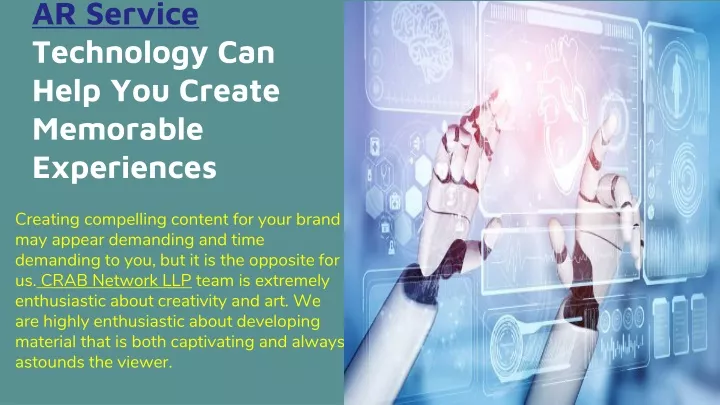 AR Service Technology Can Help You Create Memorable Experiences

Creating compelling content for your brand may appear demanding and time demanding to you, but it is the opposite for us. CRAB Network LLP team is extremely enthusiastic about creativity and art. We are highly enthusiastic about developing material that is both captivating and always astounds the viewer.